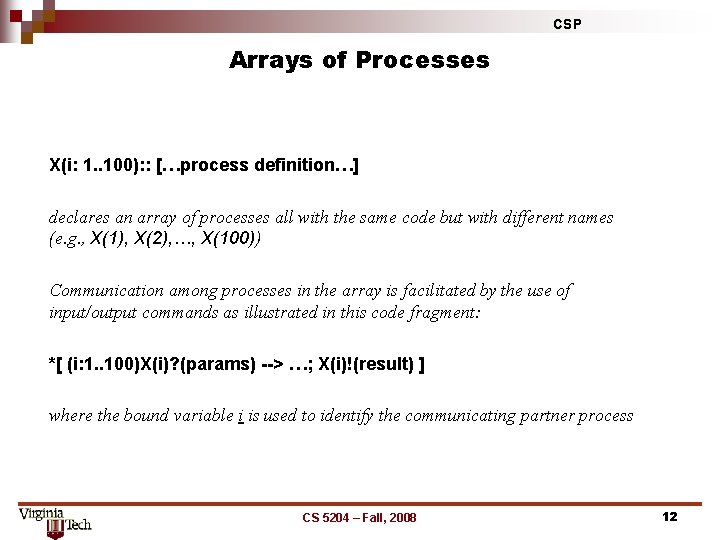 CSP

Arrays of Processes

X(i: 1..100):: […process definition…]

declares an array of processes all with the same code but with different names (e.g., X(1), X(2),…, X(100))

Communication among processes in the array is facilitated by the use of input/output commands as illustrated in this code fragment:

*[ (i:1..100)X(i)?(params) --> …; X(i)!(result) ]

where the bound variable i is used to identify the communicating partner process

Virginia Tech

CS 5204 – Fall, 2008

12